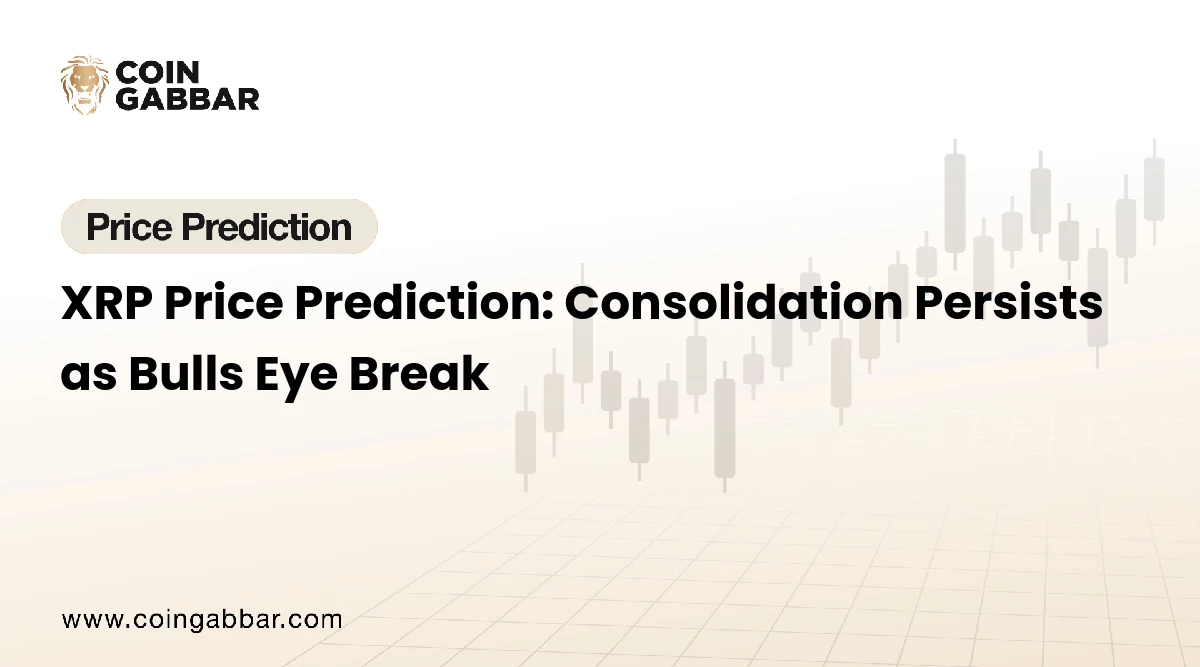 COIN
GABBAR

Price Prediction

XRP Price Prediction: Consolidation Persists as Bulls Eye Break

www.coingabbar.com